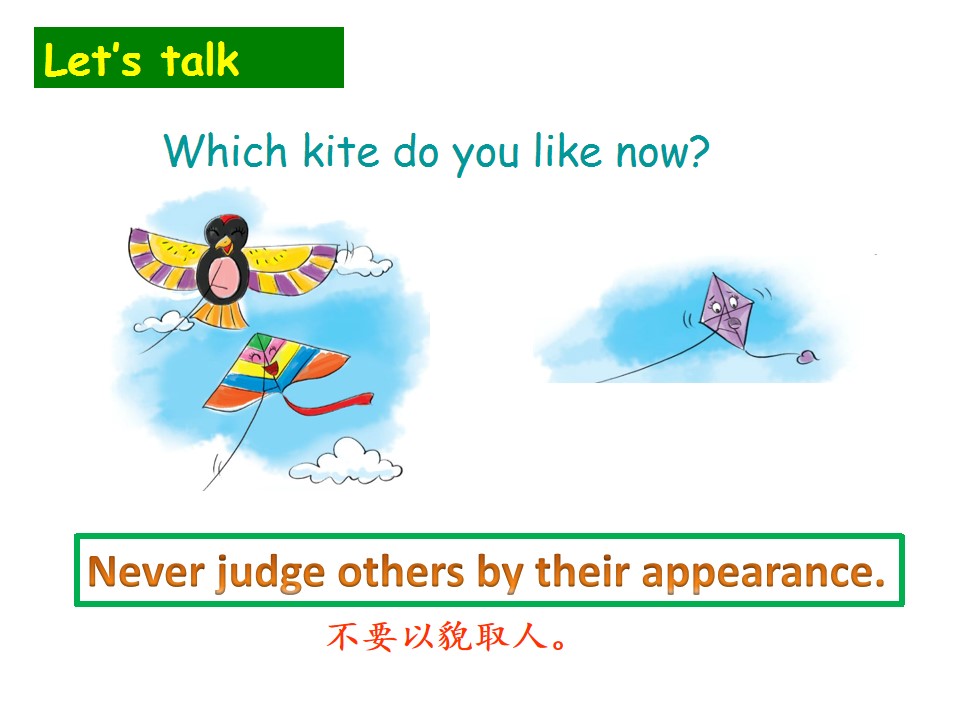 Let's talk

Which kite do you like now?

Never judge others by their appearance.

不要以貌取人。